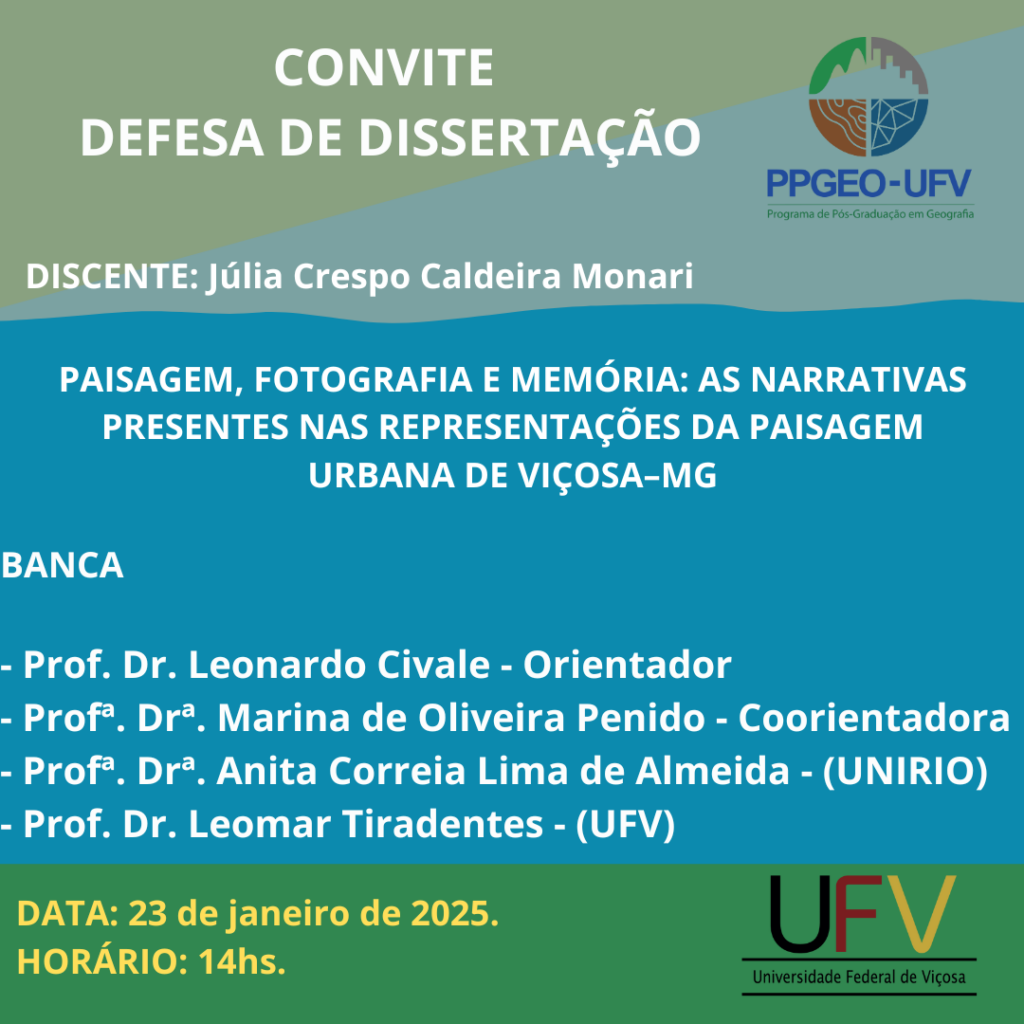 CONVITE
DEFESA DE DISSERTAÇÃO

PPGEO-UFV
Programa de Pós-Graduação em Geografia

DISCENTE: Júlia Crespo Caldeira Monari

PAISAGEM, FOTOGRAFIA E MEMÓRIA: AS NARRATIVAS PRESENTES NAS REPRESENTAÇÕES DA PAISAGEM URBANA DE VIÇOSA–MG

BANCA

- Prof. Dr. Leonardo Civale - Orientador
- Profª. Drª. Marina de Oliveira Penido - Coorientadora
- Profª. Drª. Anita Correia Lima de Almeida - (UNIRIO)
- Prof. Dr. Leomar Tiradentes - (UFV)

DATA: 23 de janeiro de 2025.
HORÁRIO: 14hs.

UFV
Universidade Federal de Viçosa